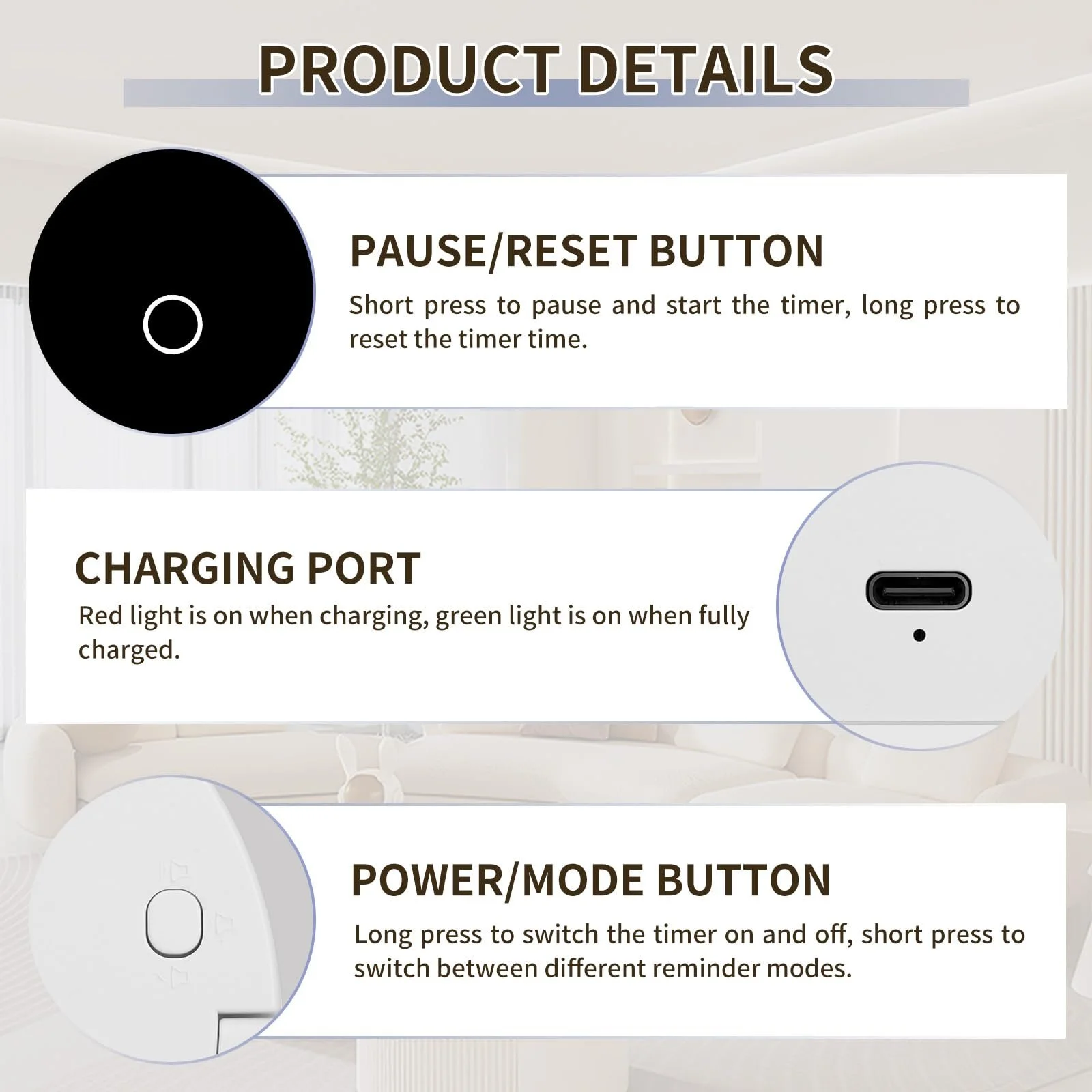 PRODUCT DETAILS

PAUSE/RESET BUTTON

Short press to pause and start the timer, long press to reset the timer time.

CHARGING PORT

Red light is on when charging, green light is on when fully charged.

POWER/MODE BUTTON

Long press to switch the timer on and off, short press to switch between different reminder modes.